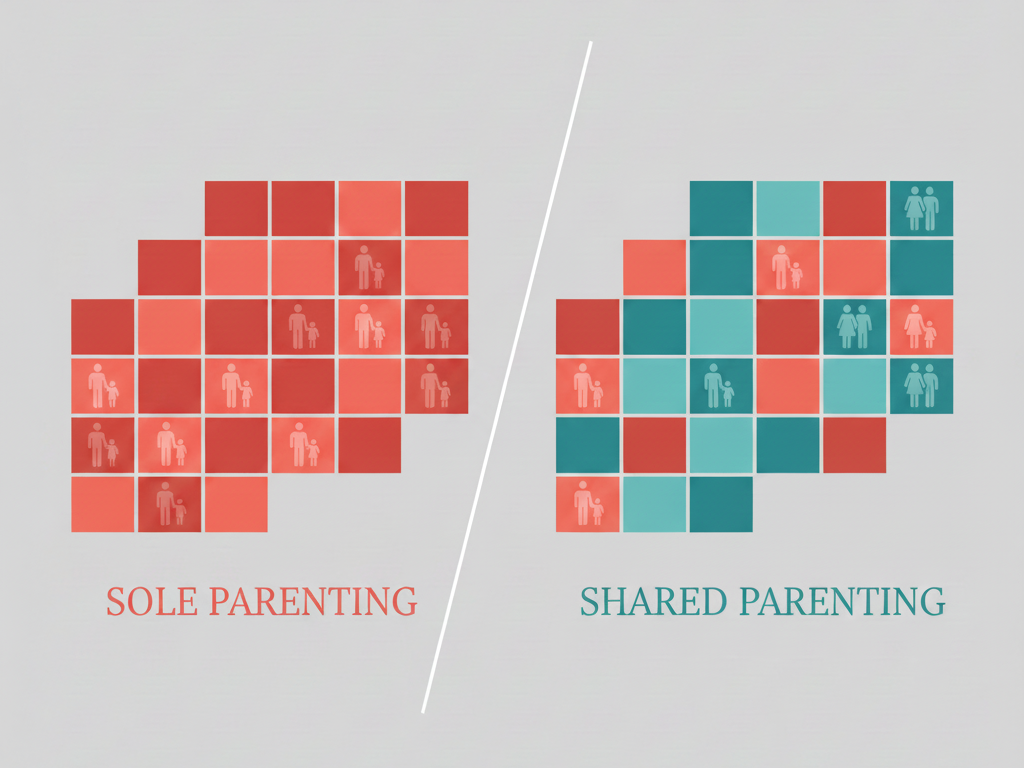 SOLE PARENTING

SHARED PARENTING